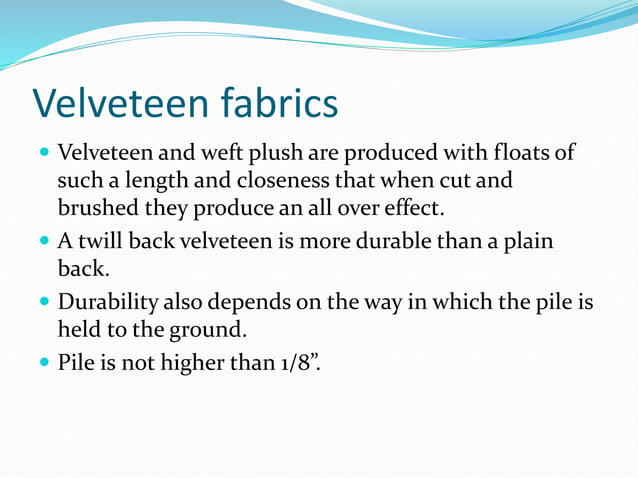 Velveteen fabrics

- Velveteen and weft plush are produced with floats of such a length and closeness that when cut and brushed they produce an all over effect.
- A twill back velveteen is more durable than a plain back.
- Durability also depends on the way in which the pile is held to the ground.
- Pile is not higher than 1/8”.